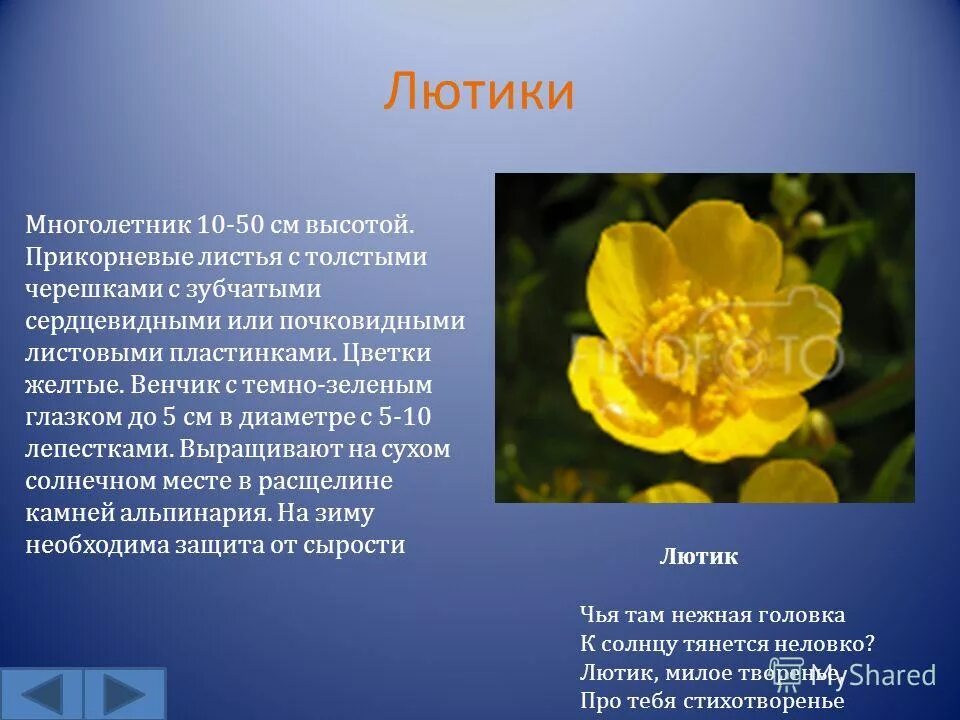 Лютики

Многолетник 10-50 см высотой. Прикорневые листья с толстыми черешками с зубчатыми сердцевидными или почковидными листовыми пластинками. Цветки желтые. Венчик с темно-зеленым глазком до 5 см в диаметре с 5-10 лепестками. Выращивают на сухом солнечном месте в расщелине камней альпинария. На зиму необходима защита от сырости

FINDFOTO

Лютик

Чья там нежная головка
К солнцу тянется неловко?
Лютик, милое творенье,
Про тебя стихотворенье

MyShared